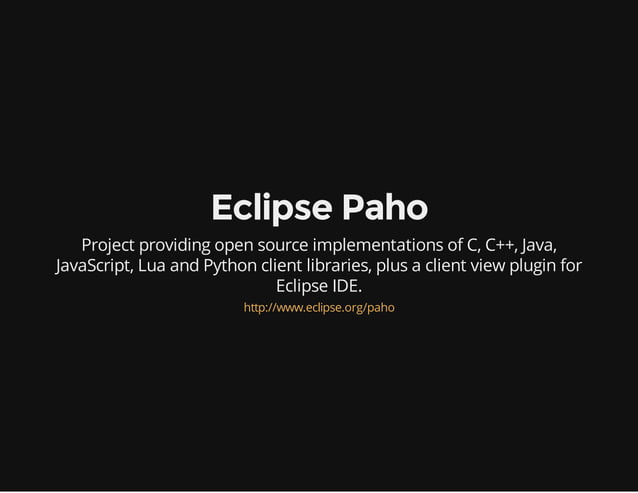 Eclipse Paho

Project providing open source implementations of C, C++, Java, JavaScript, Lua and Python client libraries, plus a client view plugin for Eclipse IDE.

http://www.eclipse.org/paho